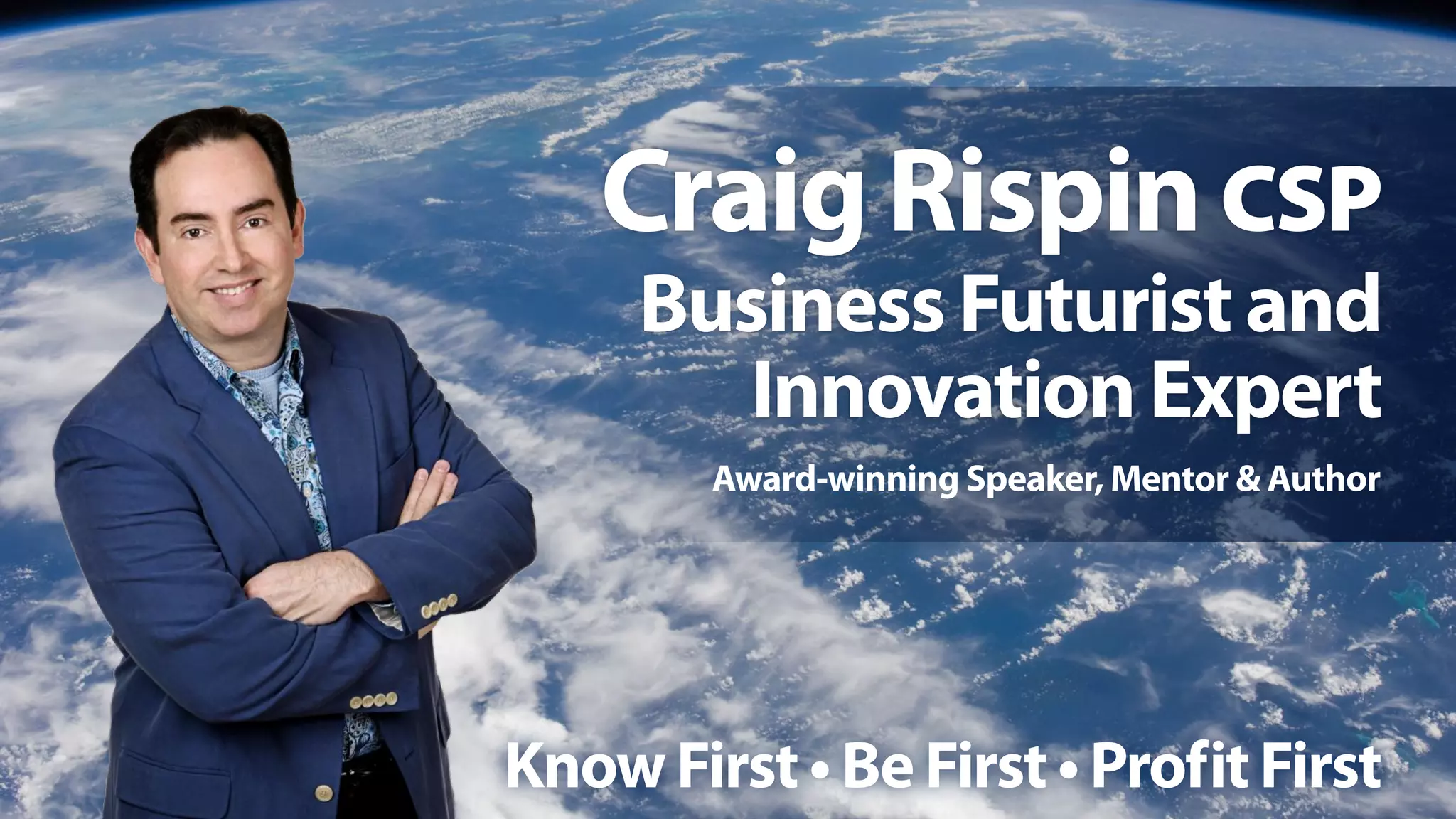 Craig Rispin CSP
Business Futurist and Innovation Expert
Award-winning Speaker, Mentor & Author

Know First • Be First • Profit First